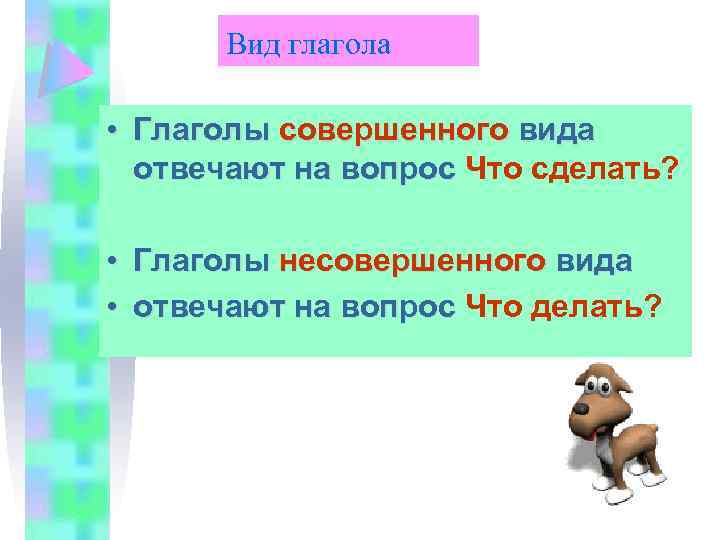 Вид глагола

• Глаголы совершенного вида отвечают на вопрос Что сделать?

• Глаголы несовершенного вида
• отвечают на вопрос Что делать?